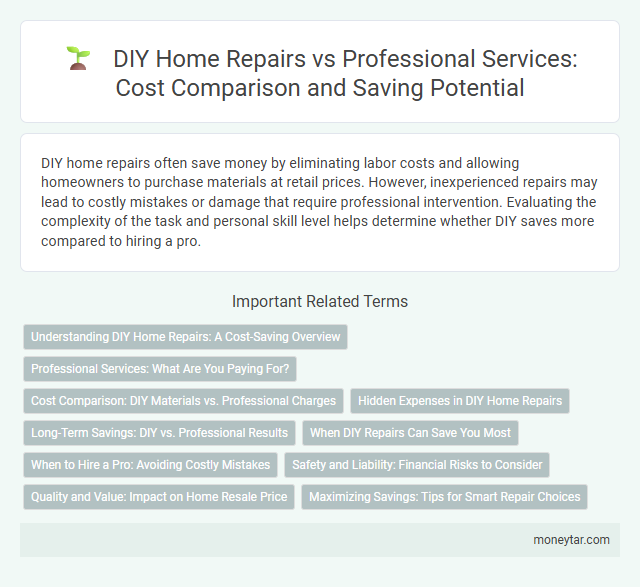 DIY Home Repairs vs Professional Services: Cost Comparison and Saving Potential

DIY home repairs often save money by eliminating labor costs and allowing homeowners to purchase materials at retail prices. However, inexperienced repairs may lead to costly mistakes or damage that require professional intervention. Evaluating the complexity of the task and personal skill level helps determine whether DIY saves more compared to hiring a pro.

Important Related Terms

Understanding DIY Home Repairs: A Cost-Saving Overview

Professional Services: What Are You Paying For?

Cost Comparison: DIY Materials vs. Professional Charges

Hidden Expenses in DIY Home Repairs

Long-Term Savings: DIY vs. Professional Results

When DIY Repairs Can Save You Most

When to Hire a Pro: Avoiding Costly Mistakes

Safety and Liability: Financial Risks to Consider

Quality and Value: Impact on Home Resale Price

Maximizing Savings: Tips for Smart Repair Choices

moneytar.com